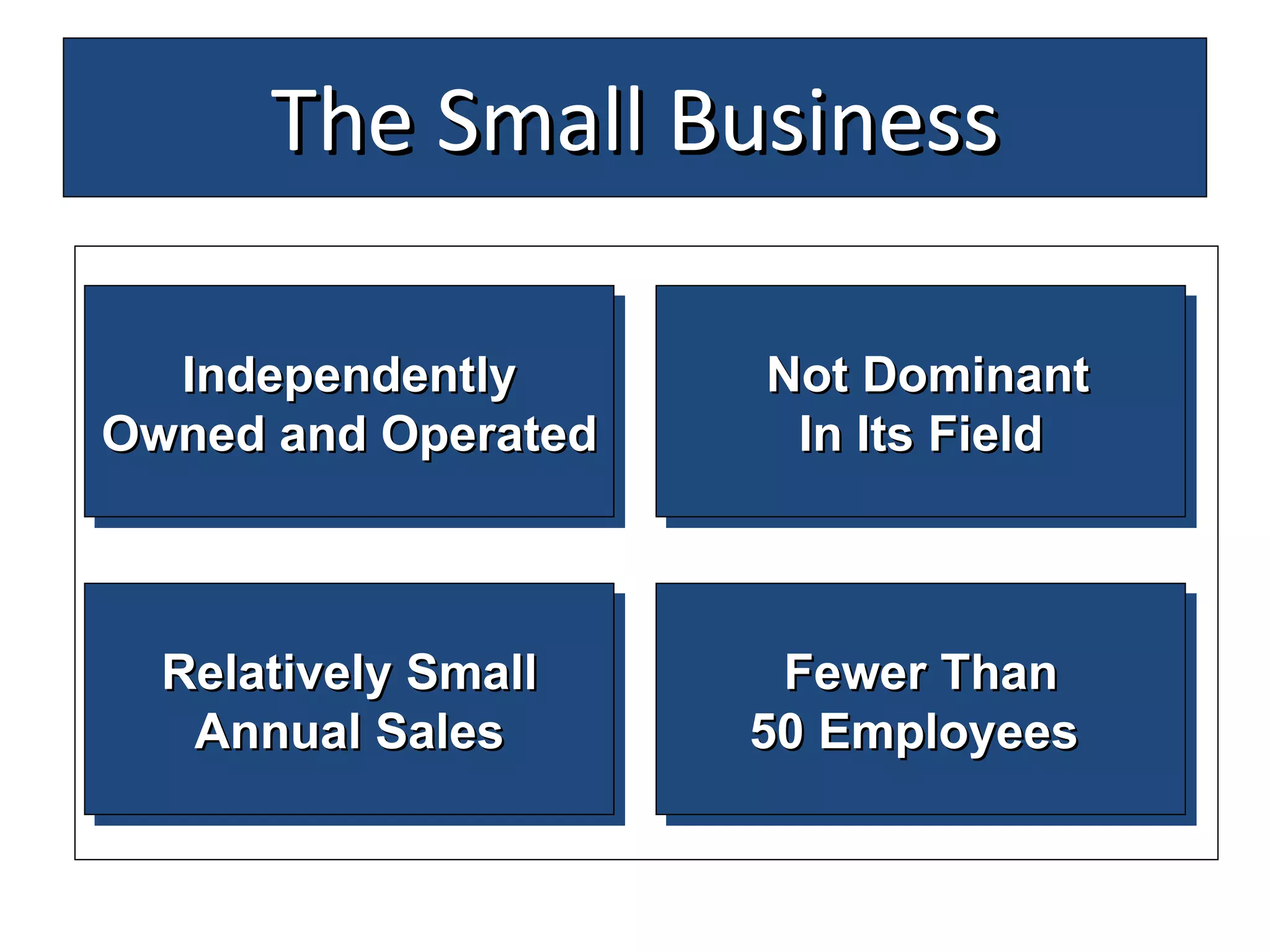 The Small Business

Independently Owned and Operated

Not Dominant In Its Field

Relatively Small Annual Sales

Fewer Than 50 Employees